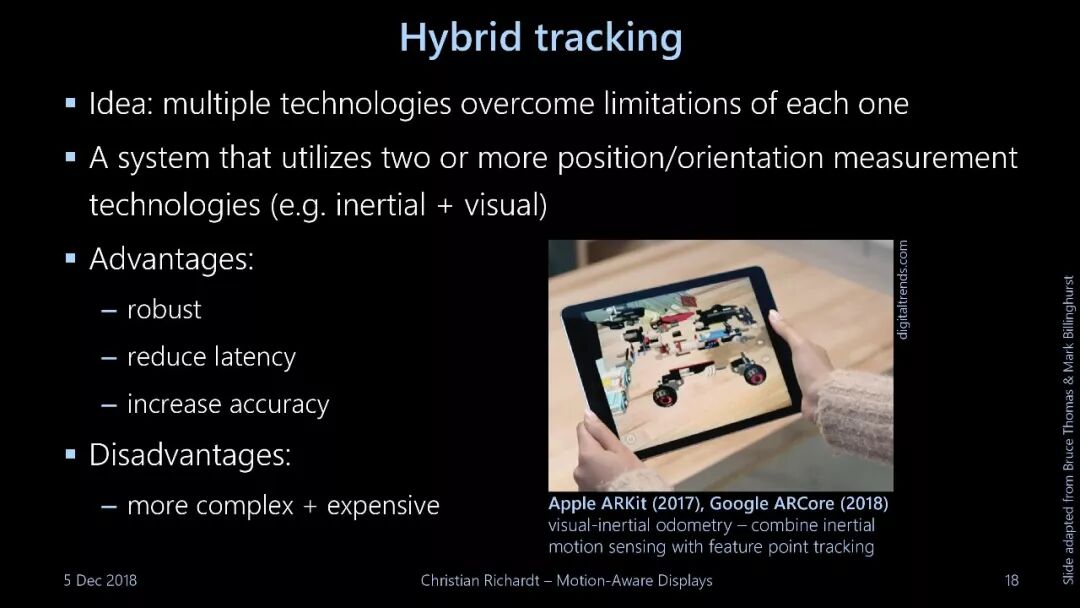 Hybrid tracking

▪ Idea: multiple technologies overcome limitations of each one

▪ A system that utilizes two or more position/orientation measurement technologies (e.g. inertial + visual)

▪ Advantages:
– robust
– reduce latency
– increase accuracy

▪ Disadvantages:
– more complex + expensive

digitaltrends.com

Apple ARKit (2017), Google ARCore (2018)
visual-inertial odometry – combine inertial motion sensing with feature point tracking

Slide adapted from Bruce Thomas & Mark Billinghurst

5 Dec 2018 Christian Richardt – Motion-Aware Displays 18